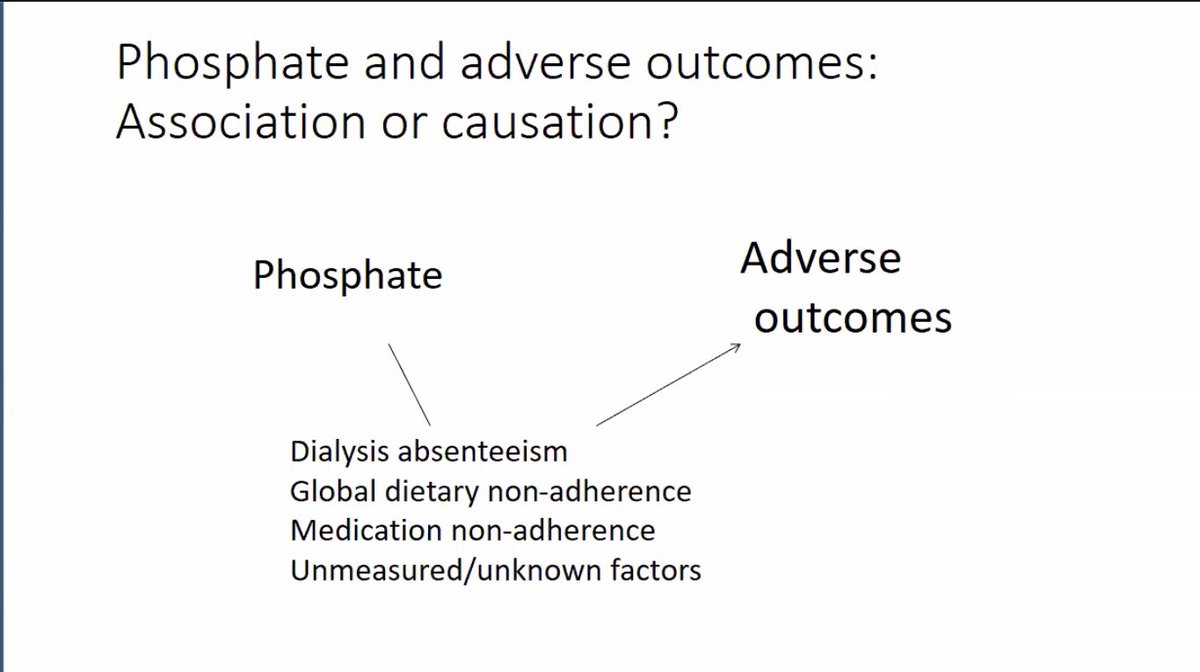 Phosphate and adverse outcomes: Association or causation?

Phosphate

Adverse outcomes

Dialysis absenteeism
Global dietary non-adherence
Medication non-adherence
Unmeasured/unknown factors